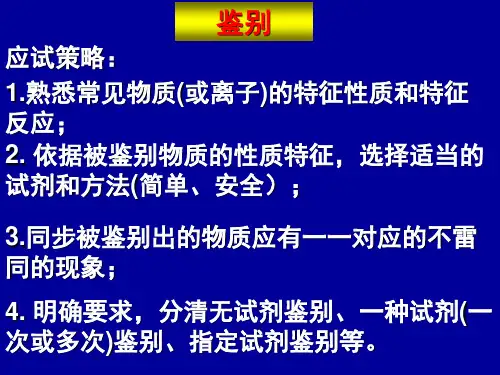 鉴别

应试策略：

1.熟悉常见物质(或离子)的特征性质和特征反应；

2. 依据被鉴别物质的性质特征，选择适当的试剂和方法(简单、安全）；

3.同步被鉴别出的物质应有一一对应的不雷同的现象；

4. 明确要求，分清无试剂鉴别、一种试剂(一次或多次)鉴别、指定试剂鉴别等。